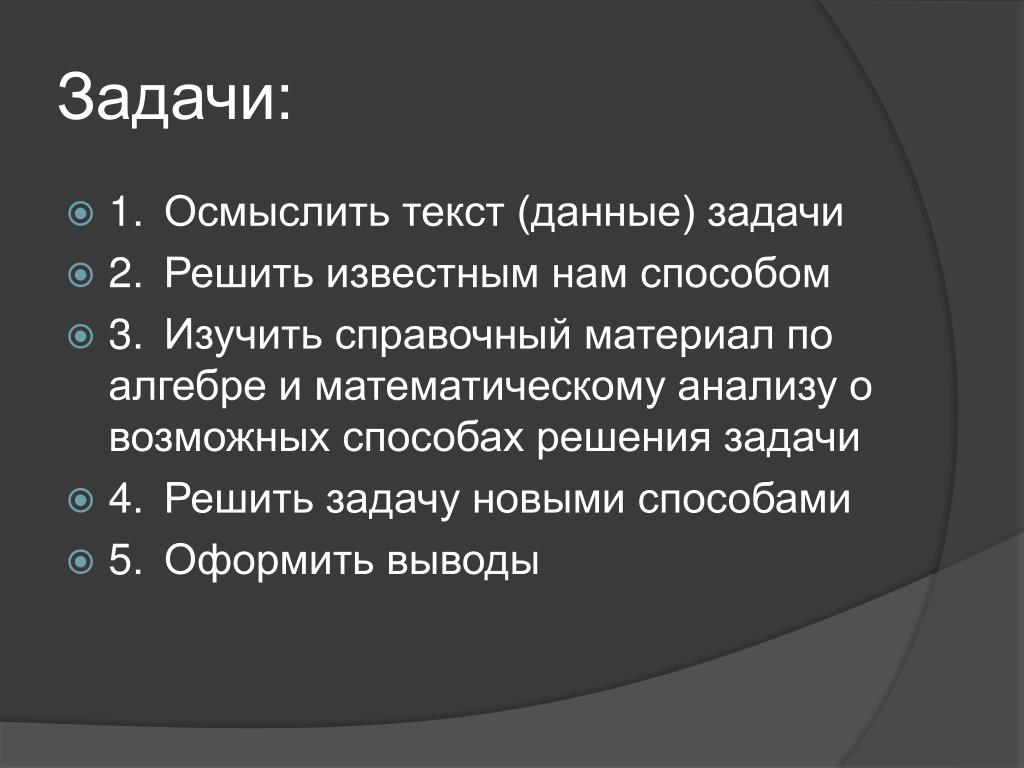 Задачи:

1. Осмыслить текст (данные) задачи
2. Решить известным нам способом
3. Изучить справочный материал по алгебре и математическому анализу о возможных способах решения задачи
4. Решить задачу новыми способами
5. Оформить выводы